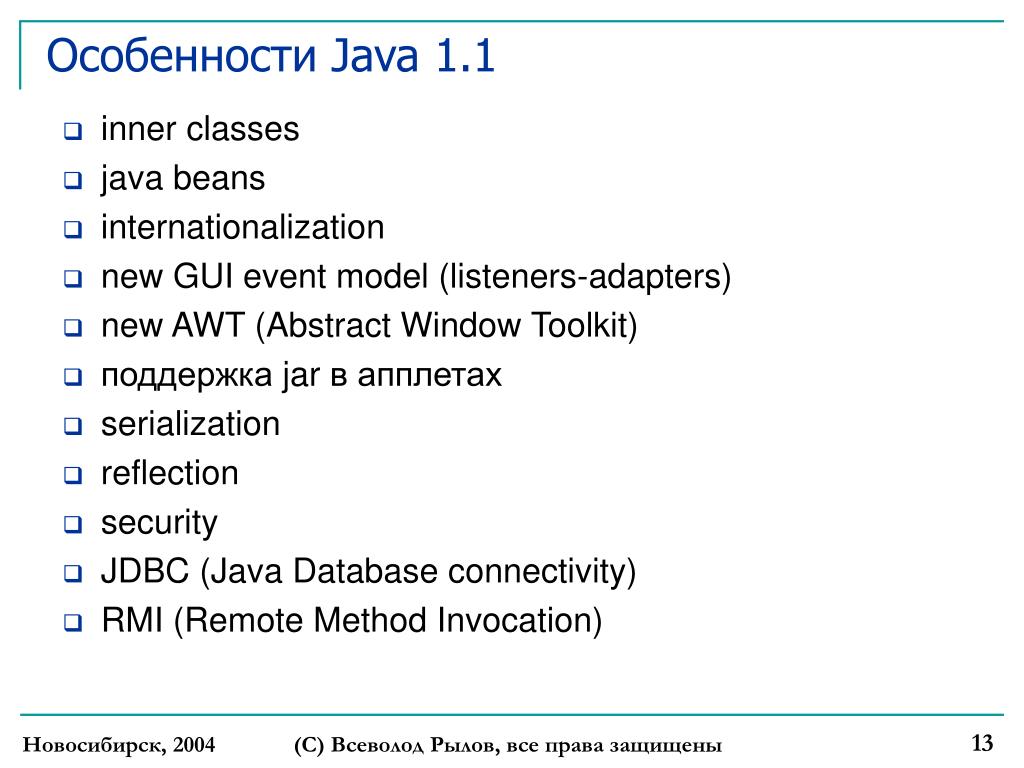 Особенности Java 1.1

- inner classes
- java beans
- internationalization
- new GUI event model (listeners-adapters)
- new AWT (Abstract Window Toolkit)
- поддержка jar в апплетах
- serialization
- reflection
- security
- JDBC (Java Database connectivity)
- RMI (Remote Method Invocation)

Новосибирск, 2004 (С) Всеволод Рылов, все права защищены 13